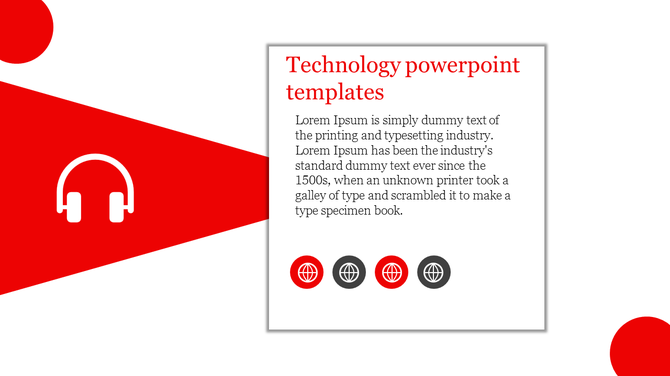 Technology powerpoint templates

Lorem Ipsum is simply dummy text of the printing and typesetting industry. Lorem Ipsum has been the industry's standard dummy text ever since the 1500s, when an unknown printer took a galley of type and scrambled it to make a type specimen book.